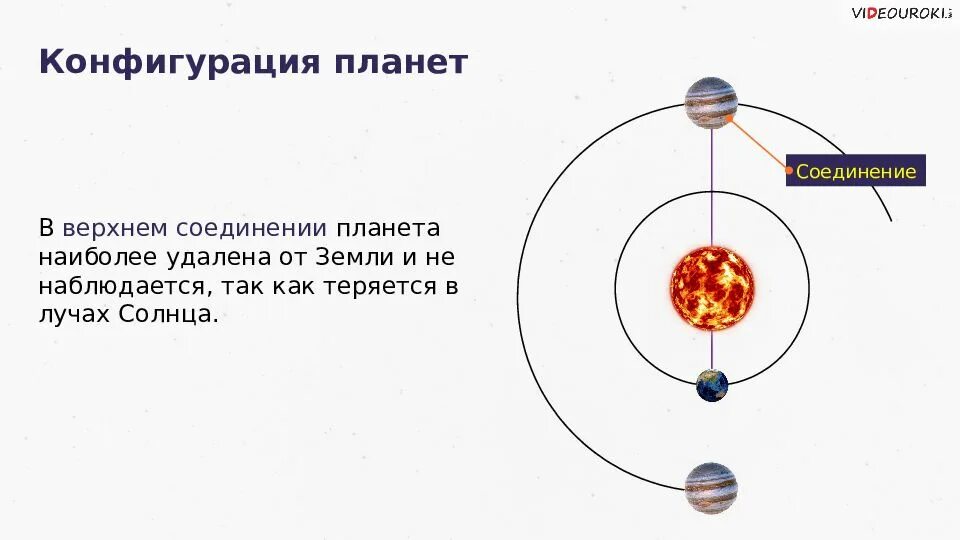 VIDEOUROKI

Конфигурация планет

В верхнем соединении планета наиболее удалена от Земли и не наблюдается, так как теряется в лучах Солнца.

Соединение